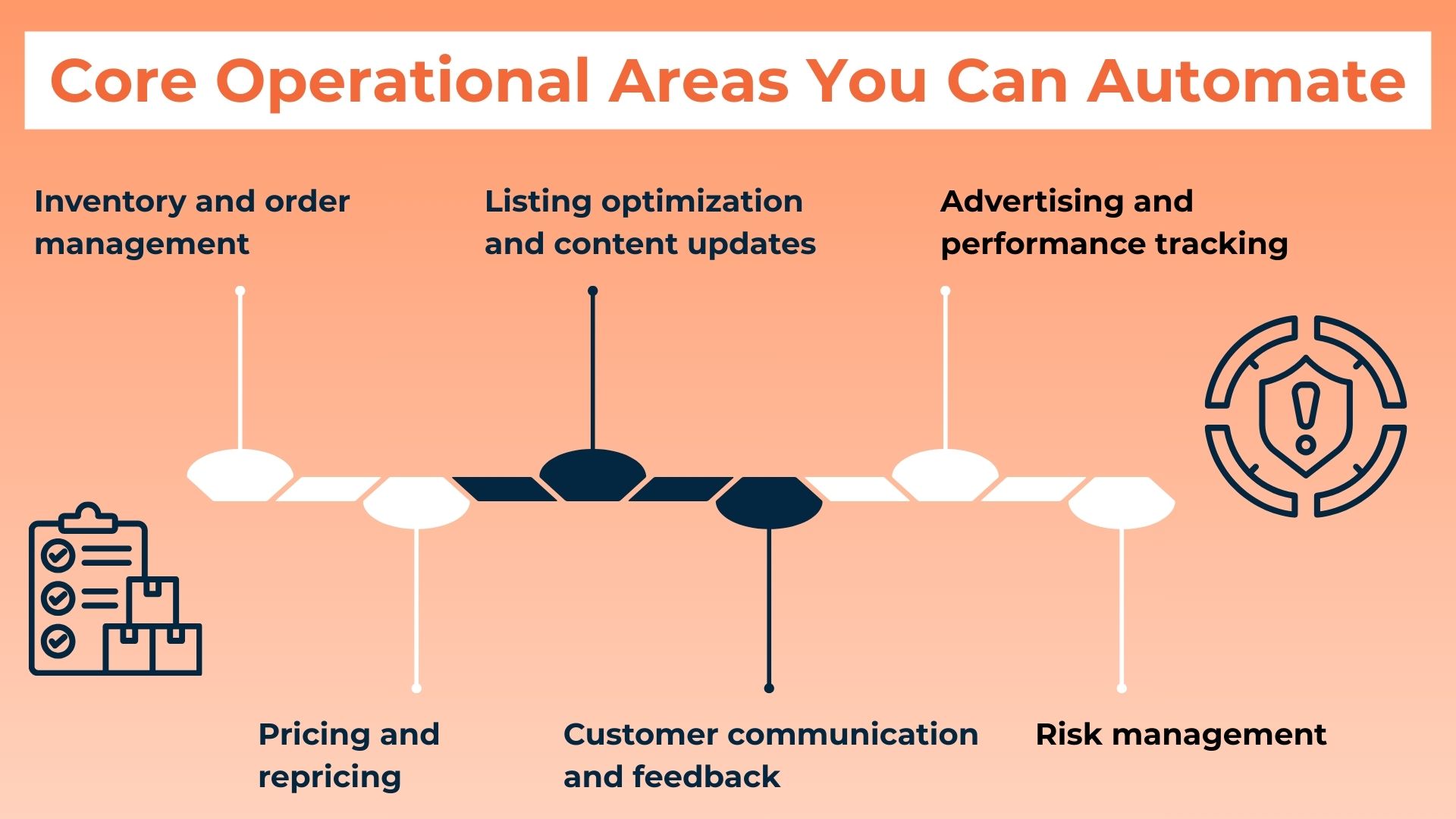 Core Operational Areas You Can Automate

Inventory and order management

Listing optimization and content updates

Advertising and performance tracking

Pricing and repricing

Customer communication and feedback

Risk management